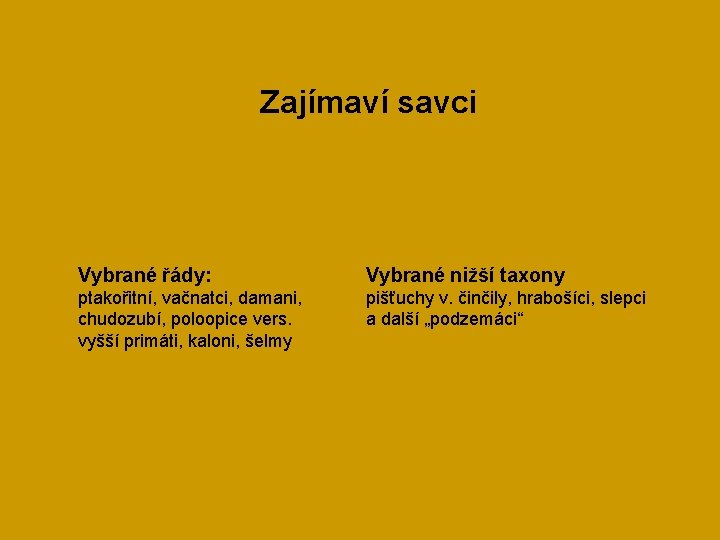 Zajímaví savci

Vybrané řády:
ptakořitní, vačnatci, damani, chudozubí, poloopice vers. vyšší primáti, kaloni, šelmy

Vybrané nižší taxony
pišťuchy v. činčily, hrabošíci, slepci a další „podzemáci“